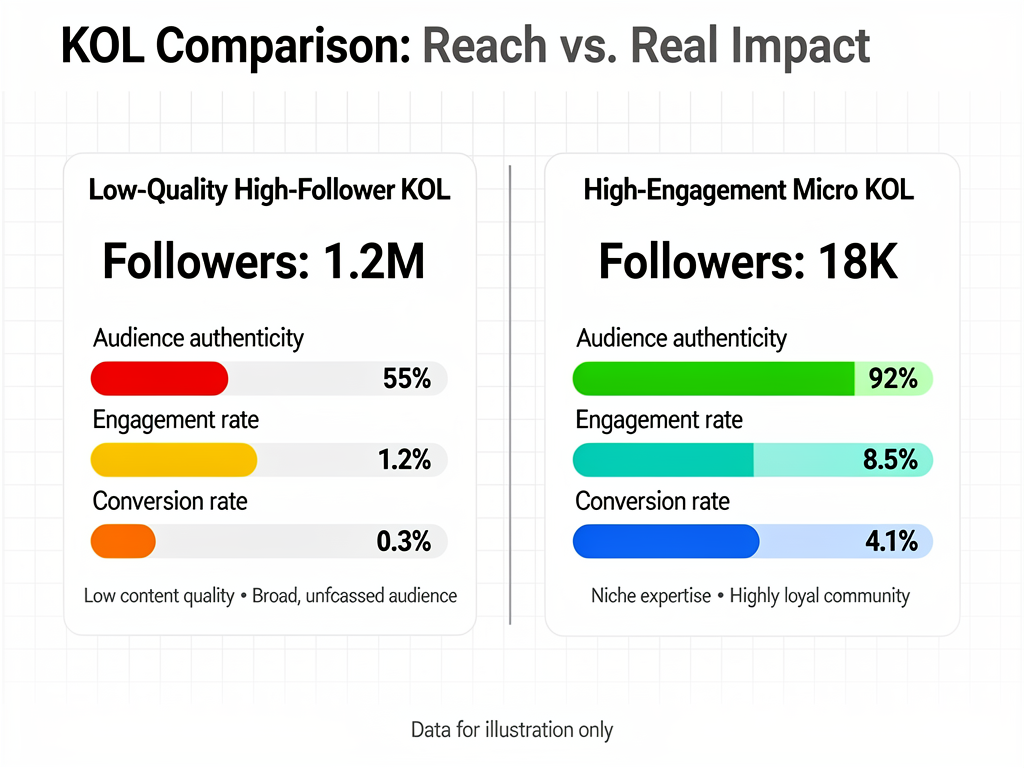 KOL Comparison: Reach vs. Real Impact

Low-Quality High-Follower KOL

Followers: 1.2M

Audience authenticity

55%

Engagement rate

1.2%

Conversion rate

0.3%

Low content quality • Broad, unfcassed audience

High-Engagement Micro KOL

Followers: 18K

Audience authenticity

92%

Engagement rate

8.5%

Conversion rate

4.1%

Niche expertise • Highly loyal community

Data for illustration only